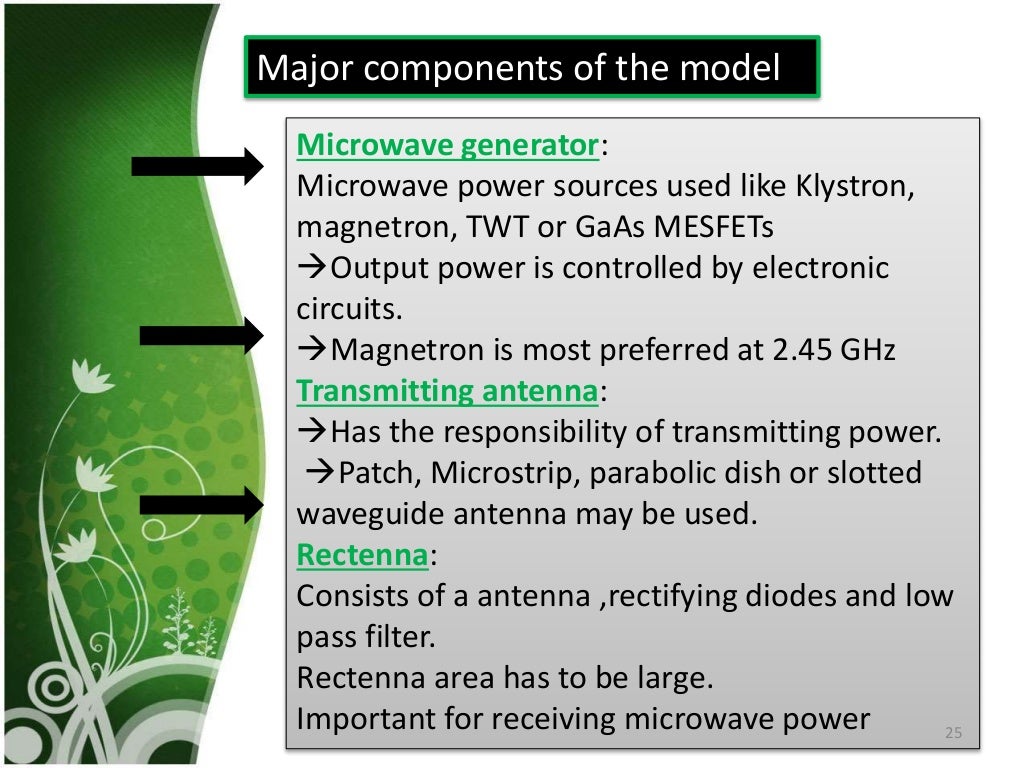 Major components of the model

Microwave generator:
Microwave power sources used like Klystron, magnetron, TWT or GaAs MESFETs
→Output power is controlled by electronic circuits.
→Magnetron is most preferred at 2.45 GHz
Transmitting antenna:
→Has the responsibility of transmitting power.
→Patch, Microstrip, parabolic dish or slotted waveguide antenna may be used.
Rectenna:
Consists of a antenna ,rectifying diodes and low pass filter.
Rectenna area has to be large.
Important for receiving microwave power

25